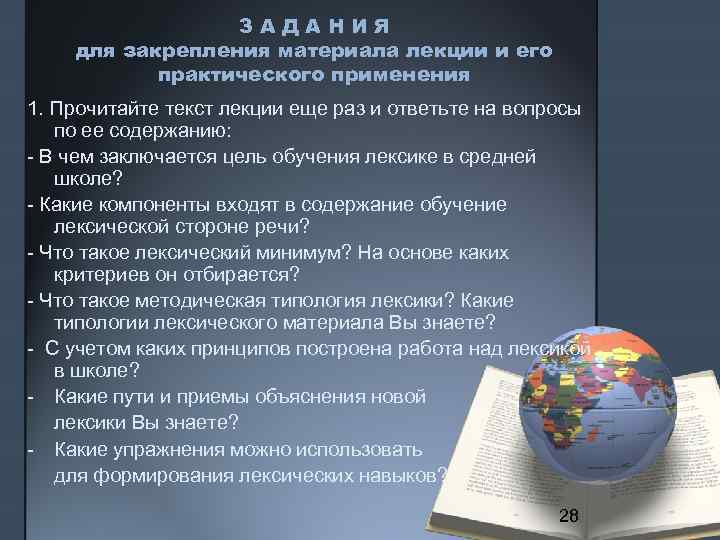 З А Д А Н И Я
для закрепления материала лекции и его практического применения

1. Прочитайте текст лекции еще раз и ответьте на вопросы по ее содержанию:
- В чем заключается цель обучения лексике в средней школе?
- Какие компоненты входят в содержание обучение лексической стороне речи?
- Что такое лексический минимум? На основе каких критериев он отбирается?
- Что такое методическая типология лексики? Какие типологии лексического материала Вы знаете?
- С учетом каких принципов построена работа над лексикой в школе?
- Какие пути и приемы объяснения новой лексики Вы знаете?
- Какие упражнения можно использовать для формирования лексических навыков?

28